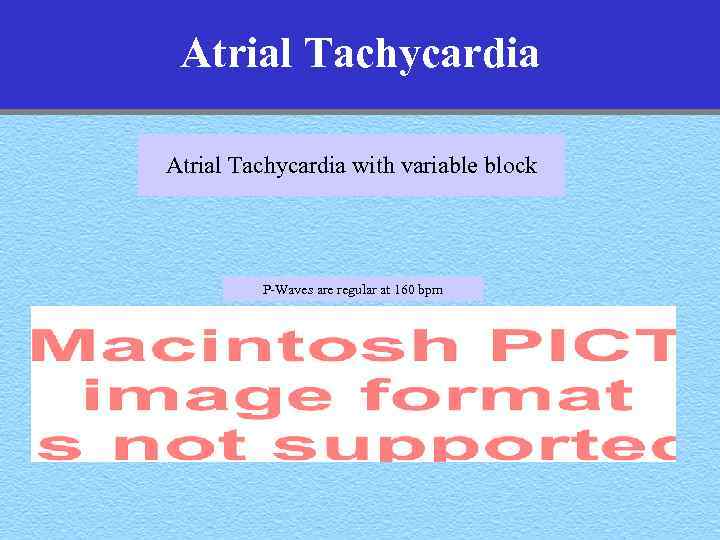 Atrial Tachycardia

Atrial Tachycardia with variable block

P-Waves are regular at 160 bpm

Macintosh PICT
image format
s not supportec